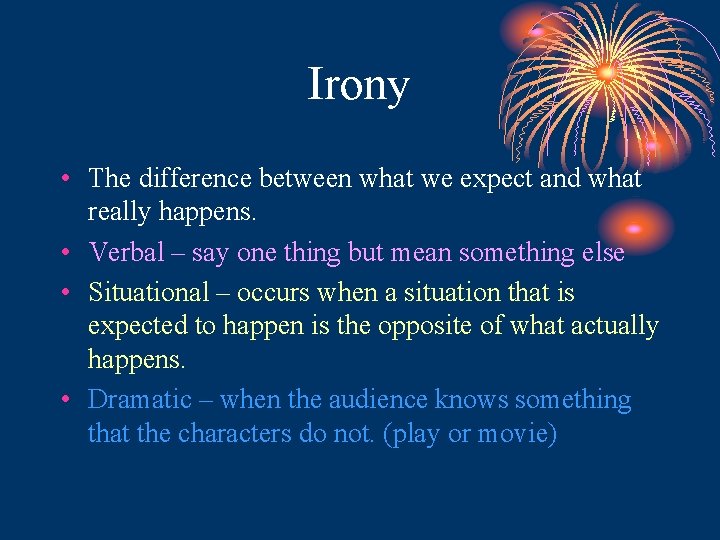 Irony

• The difference between what we expect and what really happens.
• Verbal – say one thing but mean something else
• Situational – occurs when a situation that is expected to happen is the opposite of what actually happens.
• Dramatic – when the audience knows something that the characters do not. (play or movie)